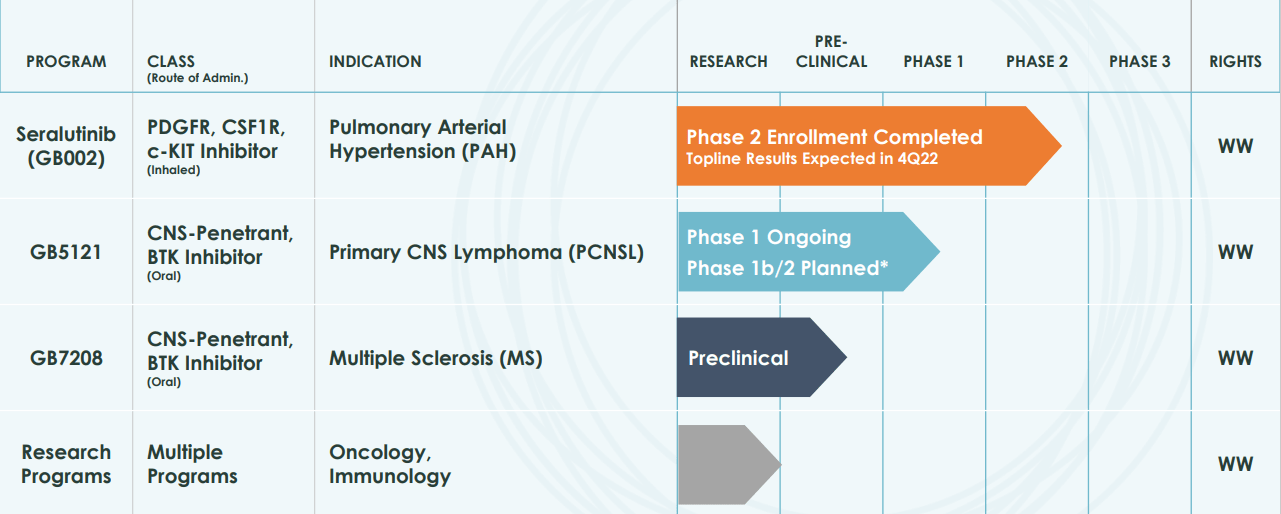 | PROGRAM | CLASS (Route of Admin.) | INDICATION | RESEARCH | PRE-CLINICAL | PHASE 1 | PHASE 2 | PHASE 3 | RIGHTS |
|---|---|---|---|---|---|---|---|---|
| Seralutinib (GB002) | PDGFR, CSF1R, c-KIT Inhibitor (Inhaled) | Pulmonary Arterial Hypertension (PAH) | Phase 2 Enrollment Completed Topline Results Expected in 4Q22 | | | | | WW |
| GB5121 | CNS-Penetrant, BTK Inhibitor (Oral) | Primary CNS Lymphoma (PCNSL) | Phase 1 Ongoing Phase 1b/2 Planned* | | | | | WW |
| GB7208 | CNS-Penetrant, BTK Inhibitor (Oral) | Multiple Sclerosis (MS) | Preclinical | | | | | WW |
| Research Programs | Multiple Programs | Oncology, Immunology | | | | | | WW |